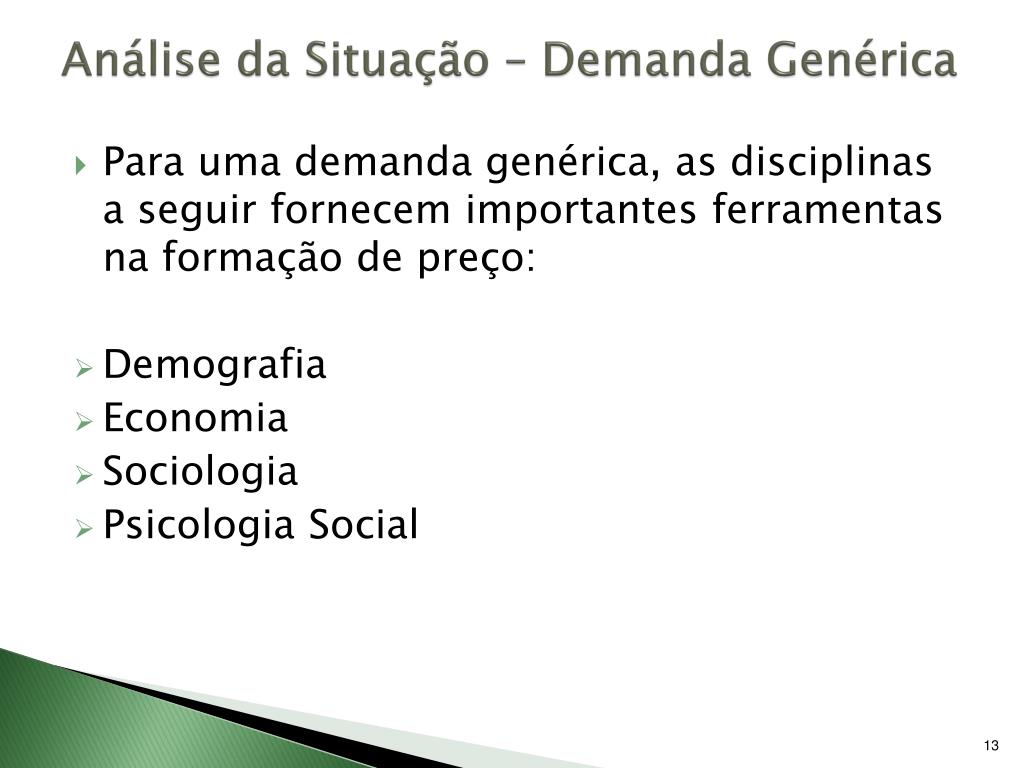 Análise da Situação – Demanda Genérica

Para uma demanda genérica, as disciplinas a seguir fornecem importantes ferramentas na formação de preço:

Demografia
Economia
Sociologia
Psicologia Social

13